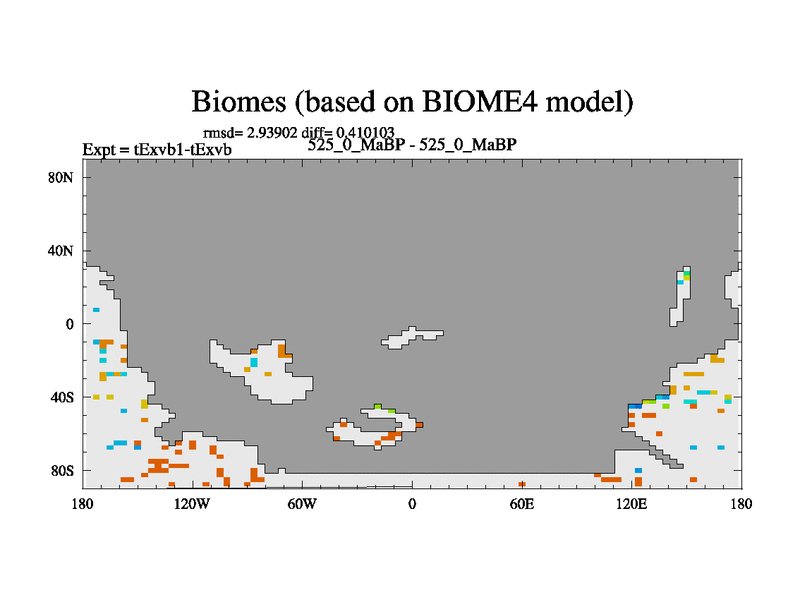 Biomes (based on BIOME4 model)

rmsd= 2.93902 diff= 0.410103

Expt = tExvb1-tExvb

525_0_MaBP - 525_0_MaBP

80N
40N
0
40S
80S

180
120W
60W
0
60E
120E
180